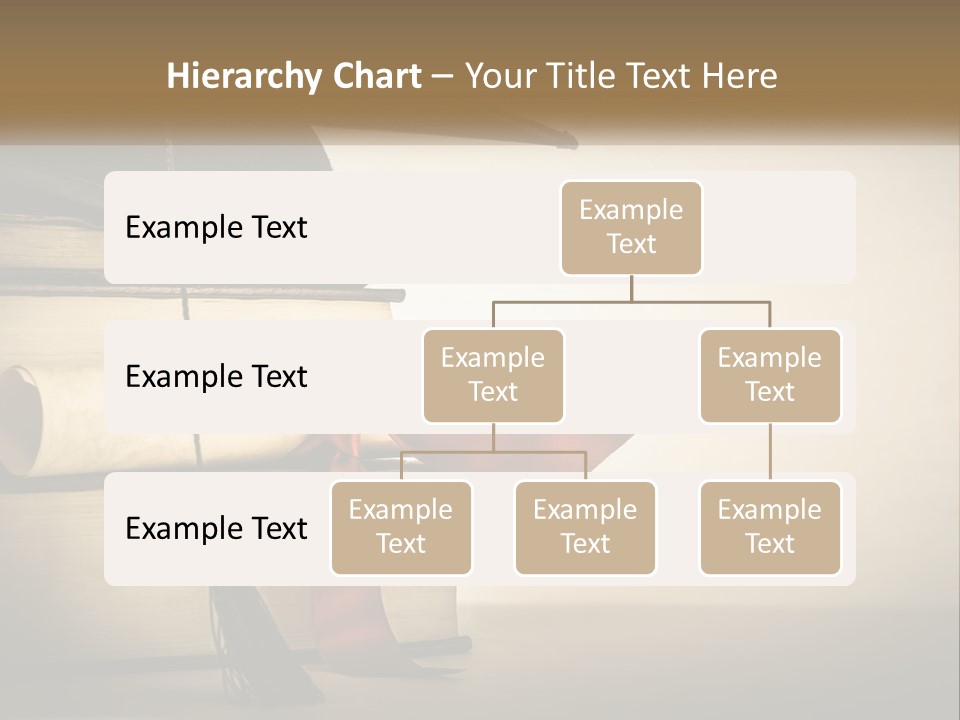 Hierarchy Chart – Your Title Text Here

Example Text

Example Text

Example Text

Example Text

Example Text

Example Text

Example Text

Example Text

Example Text